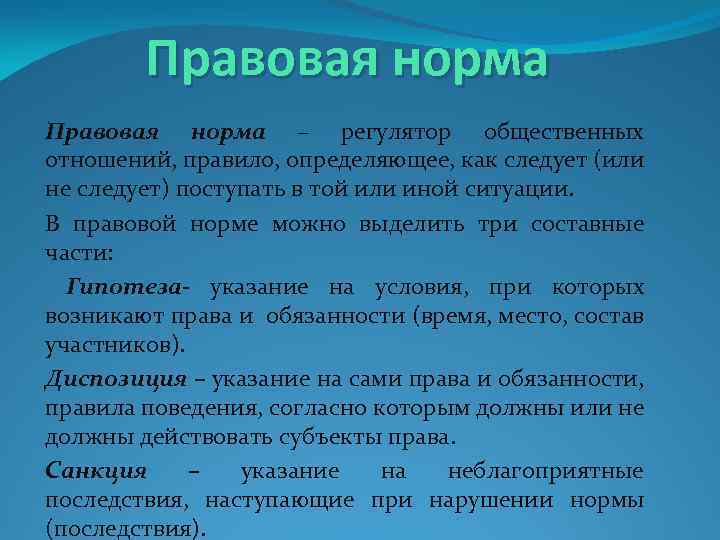 Правовая норма

Правовая норма – регулятор общественных отношений, правило, определяющее, как следует (или не следует) поступать в той или иной ситуации.

В правовой норме можно выделить три составные части:

Гипотеза- указание на условия, при которых возникают права и обязанности (время, место, состав участников).

Диспозиция – указание на сами права и обязанности, правила поведения, согласно которым должны или не должны действовать субъекты права.

Санкция – указание на неблагоприятные последствия, наступающие при нарушении нормы (последствия).